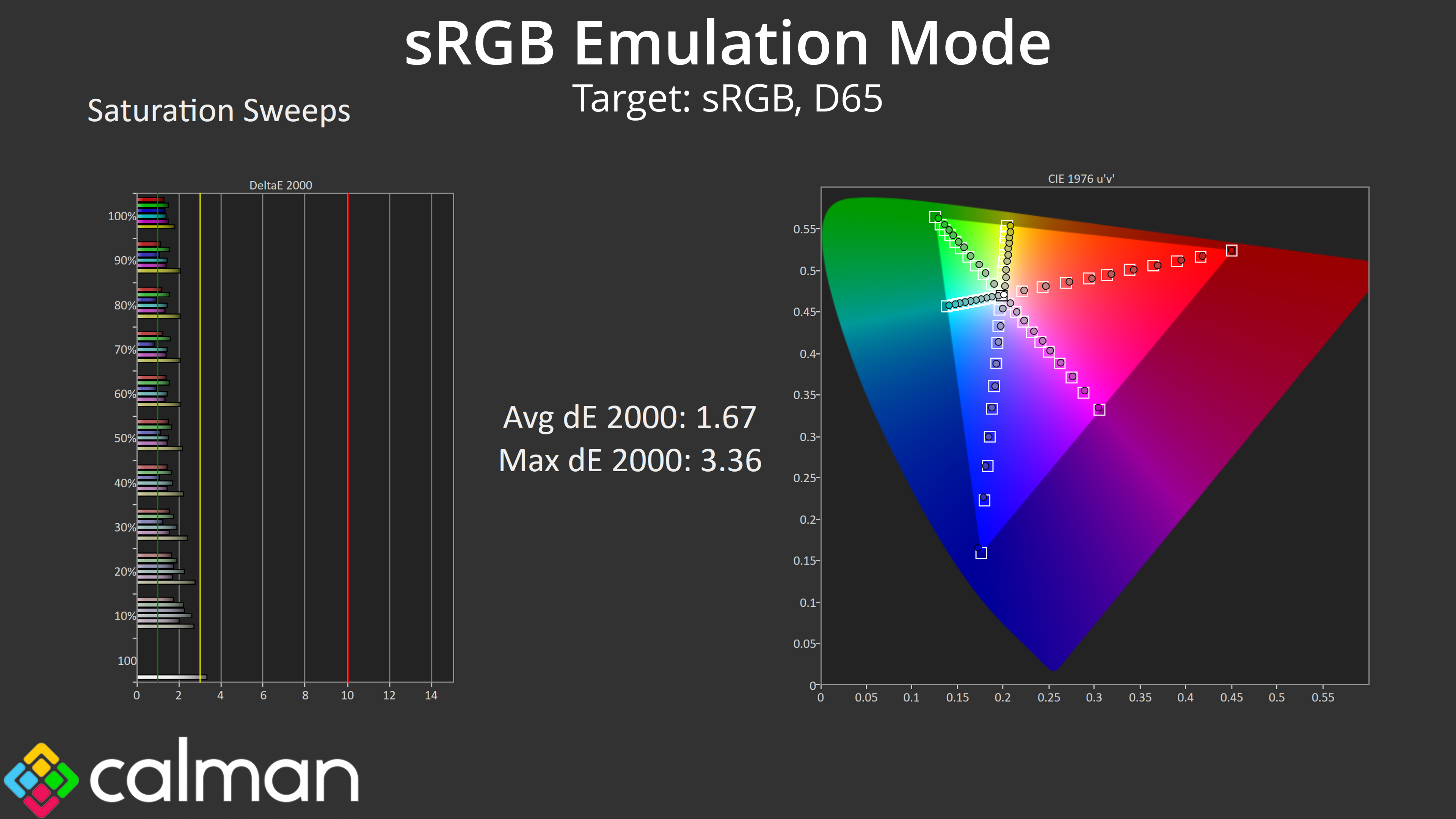 sRGB Emulation Mode

Target: sRGB, D65

Saturation Sweeps

DeltaE 2000

100%
90%
80%
70%
60%
50%
40%
30%
20%
10%
100

0 2 4 6 8 10 12 14

Avg dE 2000: 1.67
Max dE 2000: 3.36

CIE 1976 u'v'

0.55
0.5
0.45
0.4
0.35
0.3
0.25
0.2
0.15
0.1
0.05
0

0 0.05 0.1 0.15 0.2 0.25 0.3 0.35 0.4 0.45 0.5 0.55

calman